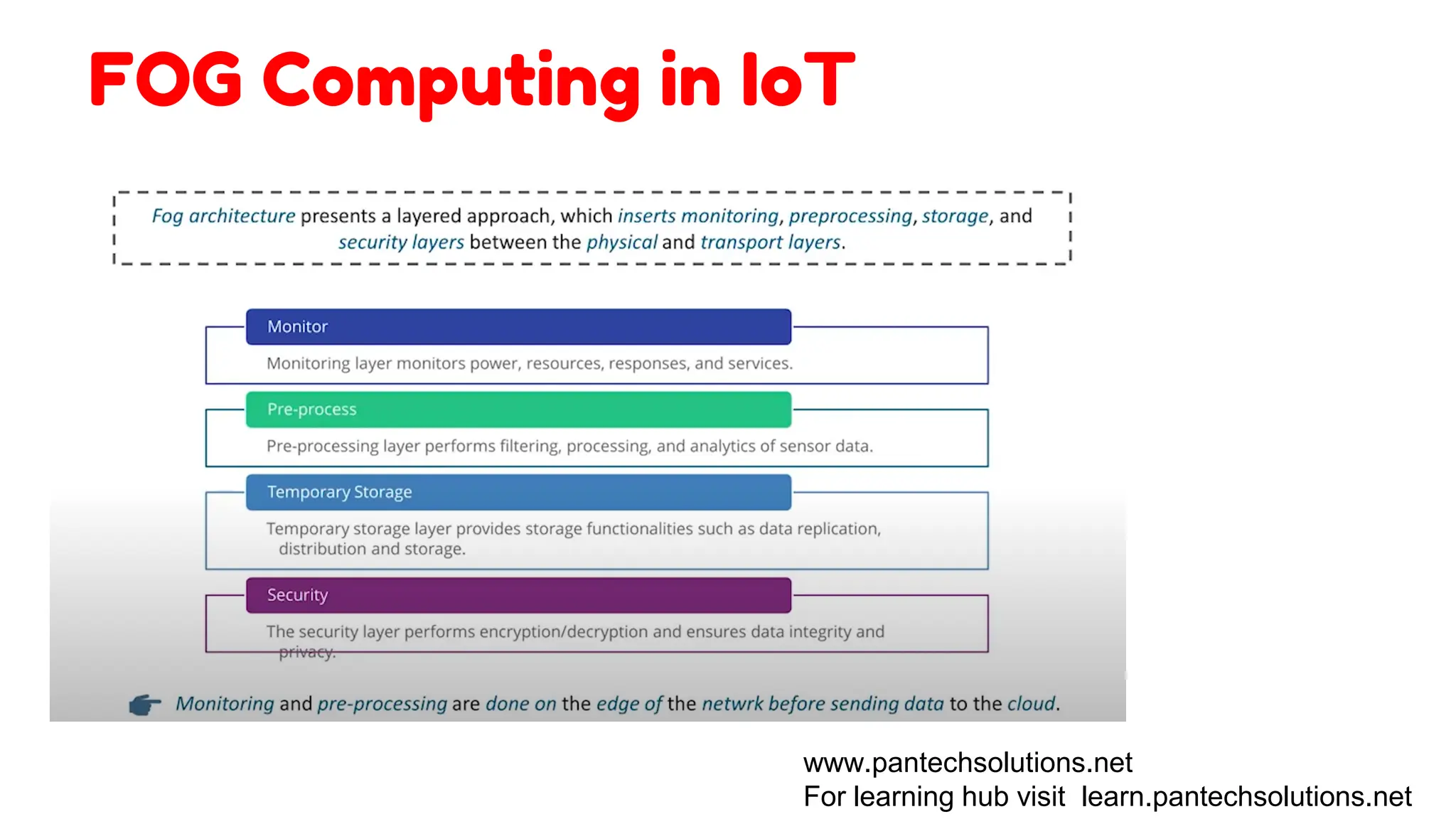 FOG Computing in IoT

Fog architecture presents a layered approach, which inserts monitoring, preprocessing, storage, and security layers between the physical and transport layers.

Monitor

Monitoring layer monitors power, resources, responses, and services.

Pre-process

Pre-processing layer performs filtering, processing, and analytics of sensor data.

Temporary Storage

Temporary storage layer provides storage functionalities such as data replication, distribution and storage.

Security

The security layer performs encryption/decryption and ensures data integrity and privacy.

Monitoring and pre-processing are done on the edge of the netwrk before sending data to the cloud.

www.pantechsolutions.net
For learning hub visit learn.pantechsolutions.net